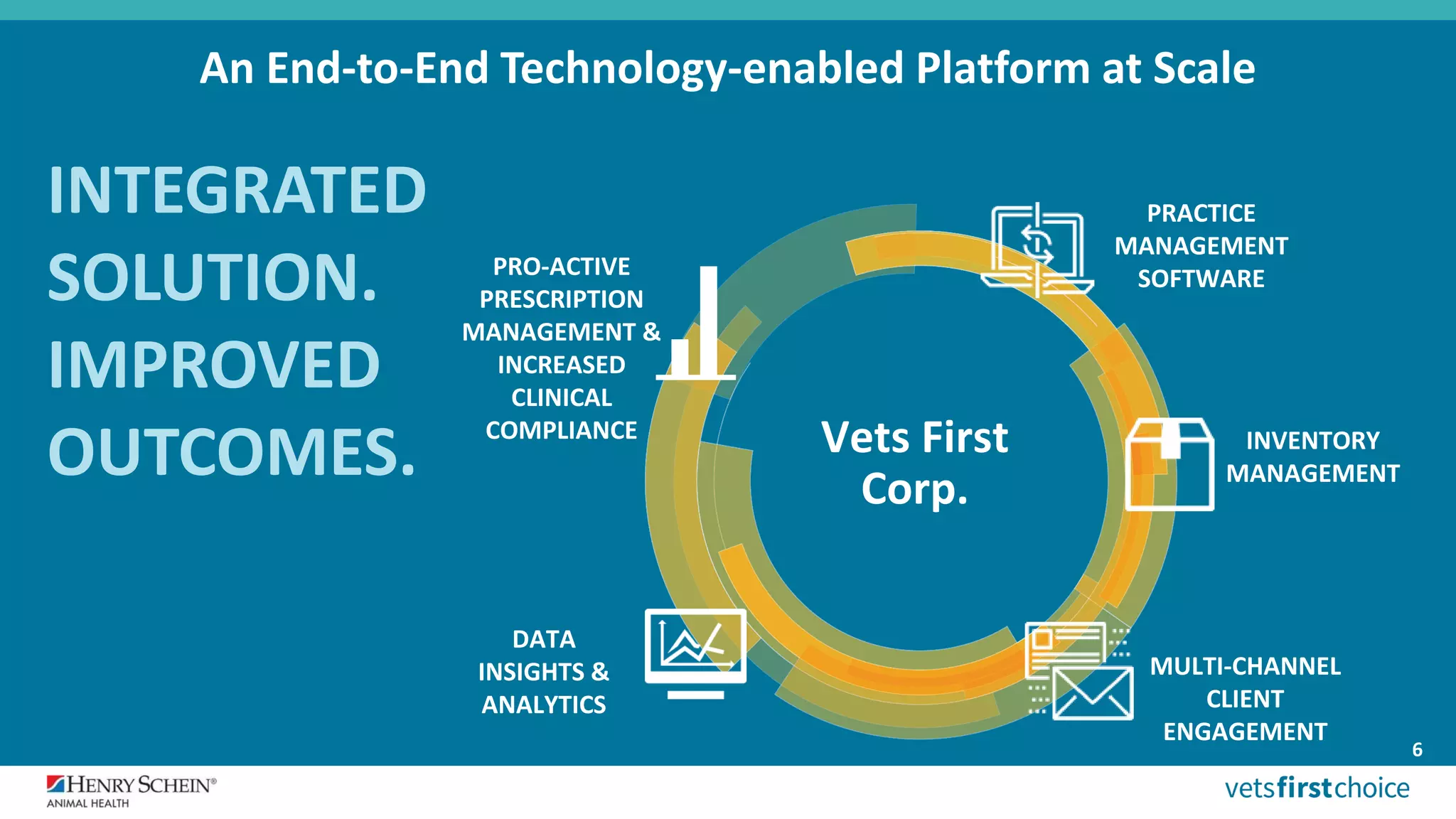 An End-to-End Technology-enabled Platform at Scale

INTEGRATED SOLUTION. IMPROVED OUTCOMES.

PRO-ACTIVE PRESCRIPTION MANAGEMENT & INCREASED CLINICAL COMPLIANCE

PRACTICE MANAGEMENT SOFTWARE

Vets First Corp.

INVENTORY MANAGEMENT

DATA INSIGHTS & ANALYTICS

MULTI-CHANNEL CLIENT ENGAGEMENT

6

HENRY SCHEIN®
ANIMAL HEALTH

vetsfirstchoice